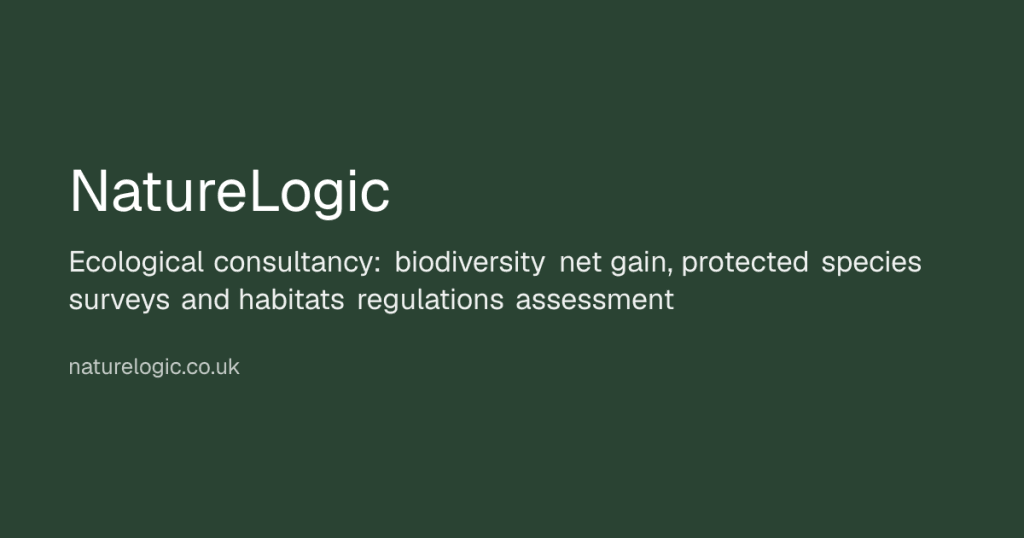 NatureLogic

Ecological consultancy: biodiversity net gain, protected species surveys and habitats regulations assessment

naturelogic.co.uk